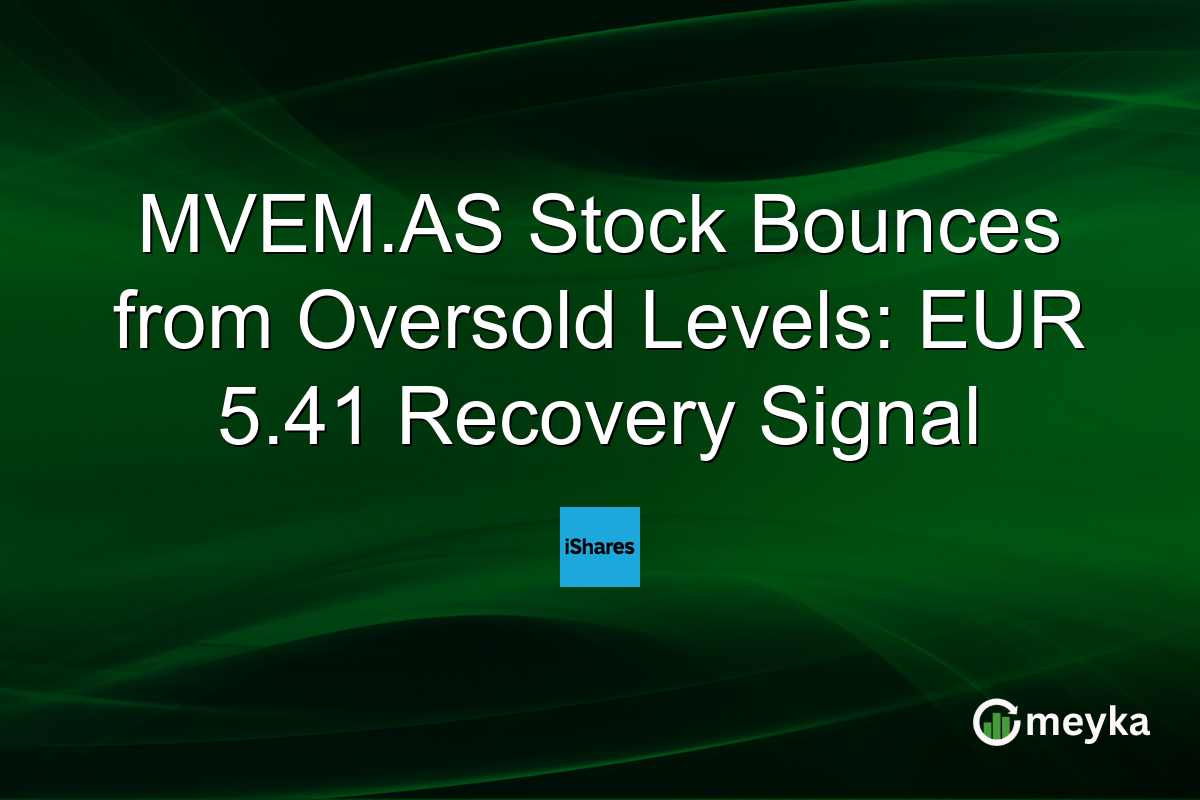 MVEM.AS Stock Bounces from Oversold Levels: EUR 5.41 Recovery Signal

iShares

meyka